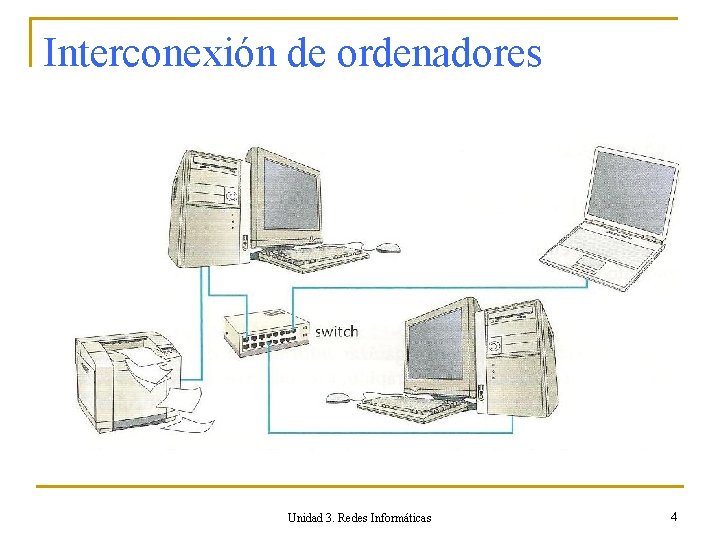 Interconexión de ordenadores

switch

Unidad 3. Redes Informáticas

4